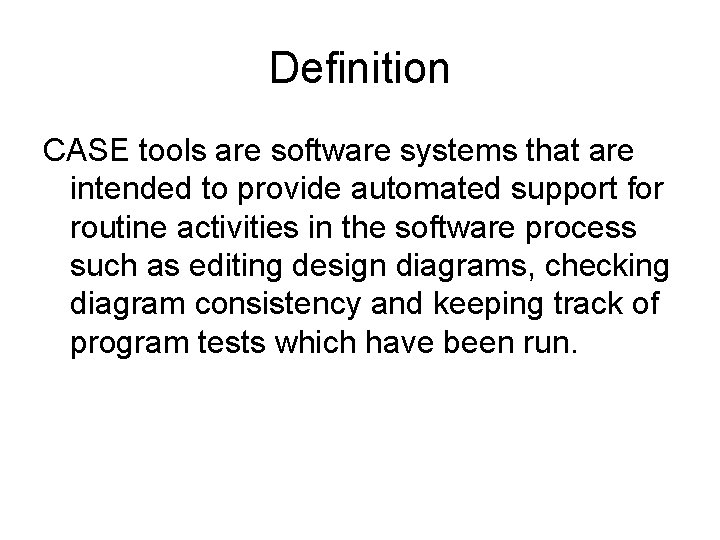 Definition

CASE tools are software systems that are intended to provide automated support for routine activities in the software process such as editing design diagrams, checking diagram consistency and keeping track of program tests which have been run.